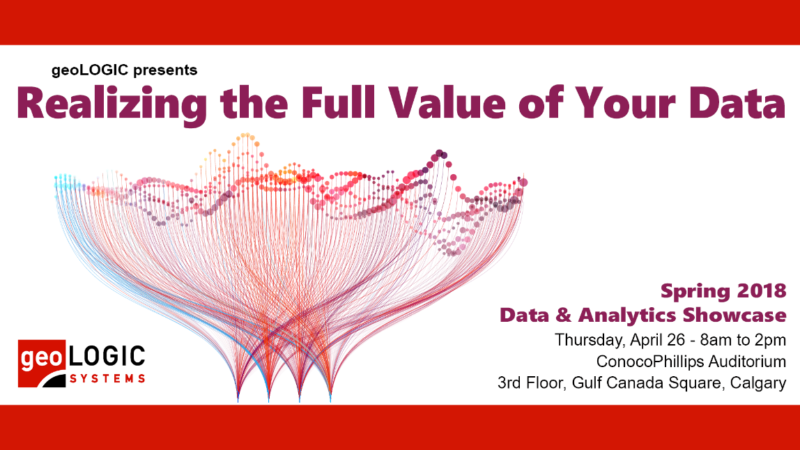 geoLOGIC presents

Realizing the Full Value of Your Data

Spring 2018
Data & Analytics Showcase

Thursday, April 26 - 8am to 2pm
ConocoPhillips Auditorium
3rd Floor, Gulf Canada Square, Calgary

geoLOGIC
SYSTEMS